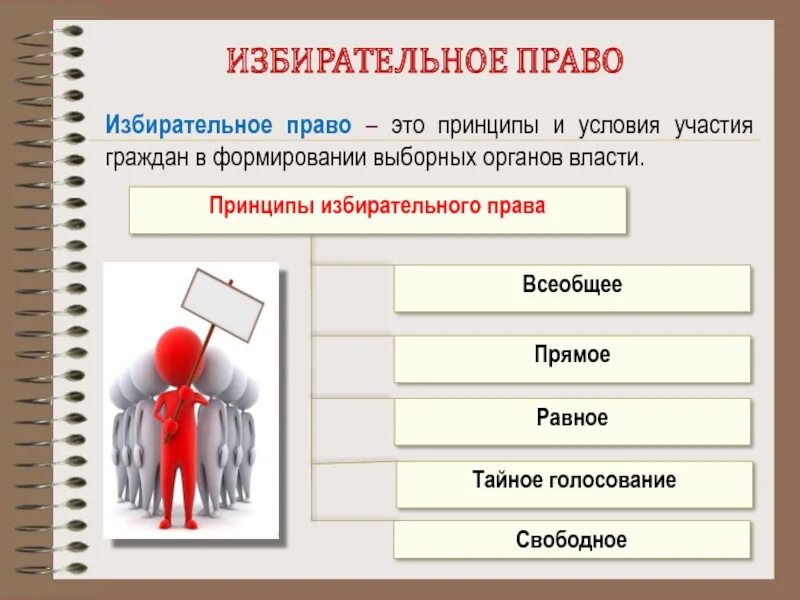 ИЗБИРАТЕЛЬНОЕ ПРАВО

Избирательное право – это принципы и условия участия граждан в формировании выборных органов власти.

Принципы избирательного права

Всеобщее

Прямое

Равное

Тайное голосование

Свободное